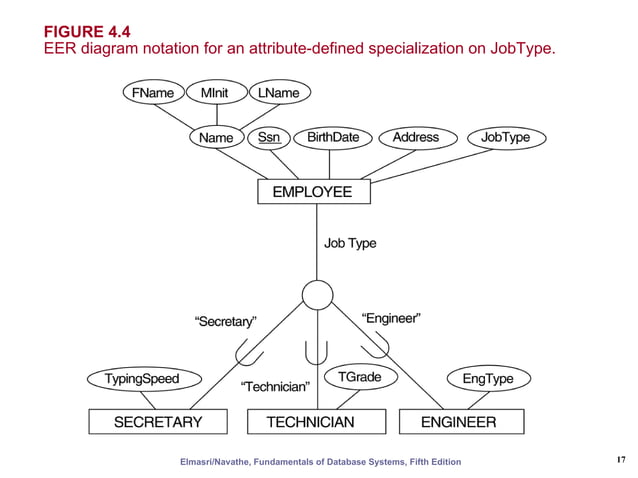 FIGURE 4.4
EER diagram notation for an attribute-defined specialization on JobType.

FName
MInit
LName
Name
Ssn
BirthDate
Address
JobType
EMPLOYEE
Job Type
"Secretary"
"Engineer"
"Technician"
TypingSpeed
TGrade
EngType
SECRETARY
TECHNICIAN
ENGINEER

Elmasri/Navathe, Fundamentals of Database Systems, Fifth Edition

17